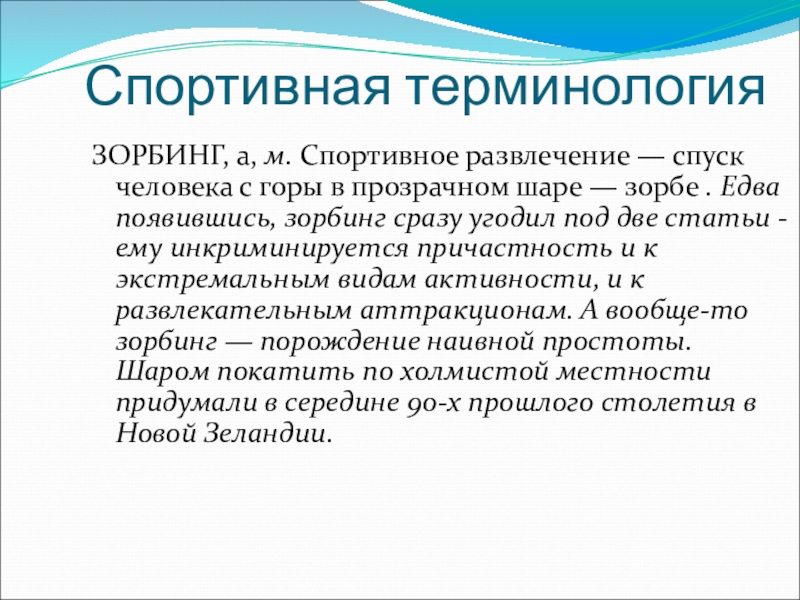 Спортивная терминология

ЗОРБИНГ, а, м. Спортивное развлечение — спуск человека с горы в прозрачном шаре — зорбе . Едва появившись, зорбинг сразу угодил под две статьи - ему инкриминируется причастность и к экстремальным видам активности, и к развлекательным аттракционам. А вообще-то зорбинг — порождение наивной простоты. Шаром покатить по холмистой местности придумали в середине 90-х прошлого столетия в Новой Зеландии.